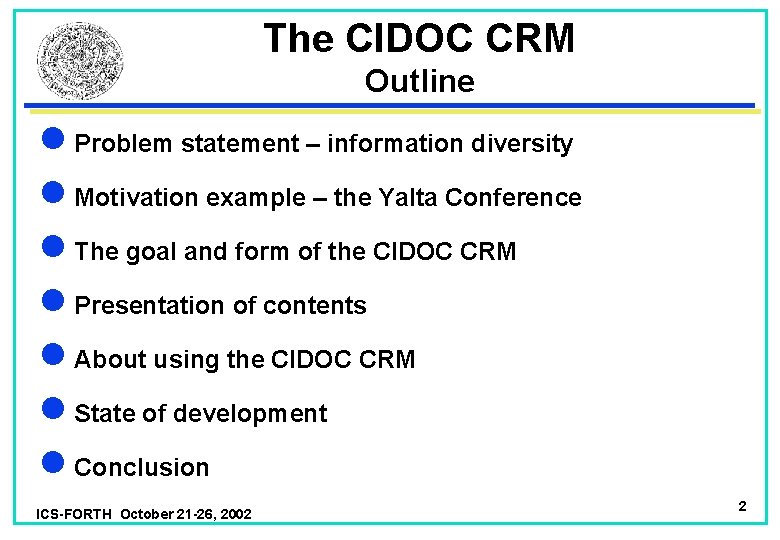 The CIDOC CRM
Outline

Problem statement – information diversity

Motivation example – the Yalta Conference

The goal and form of the CIDOC CRM

Presentation of contents

About using the CIDOC CRM

State of development

Conclusion

ICS-FORTH October 21-26, 2002

2